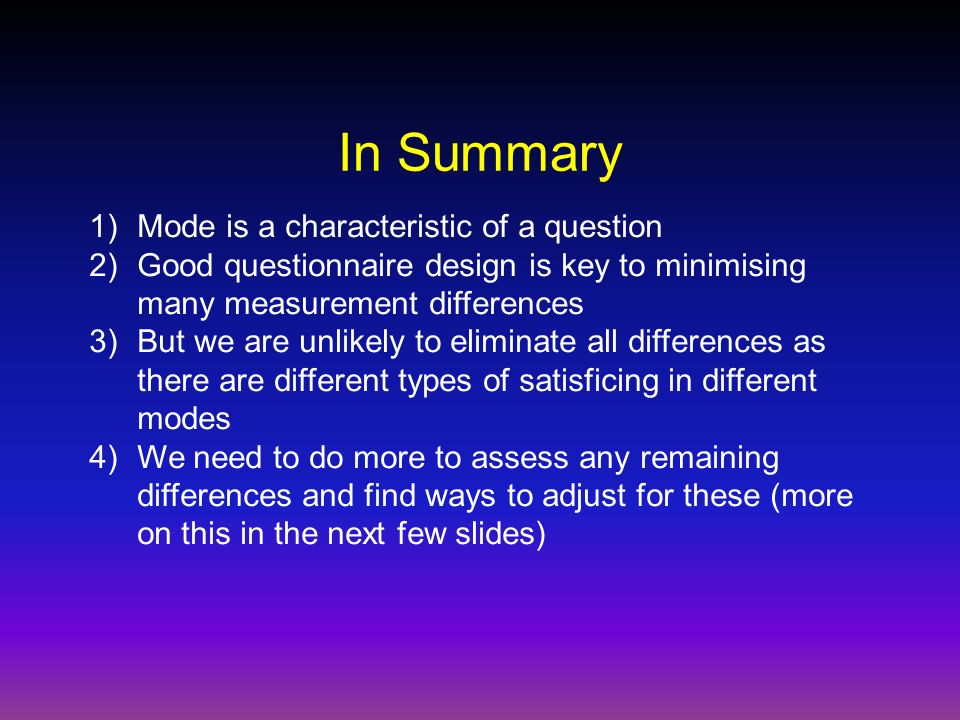 In Summary

1) Mode is a characteristic of a question
2) Good questionnaire design is key to minimising many measurement differences
3) But we are unlikely to eliminate all differences as there are different types of satisficing in different modes
4) We need to do more to assess any remaining differences and find ways to adjust for these (more on this in the next few slides)